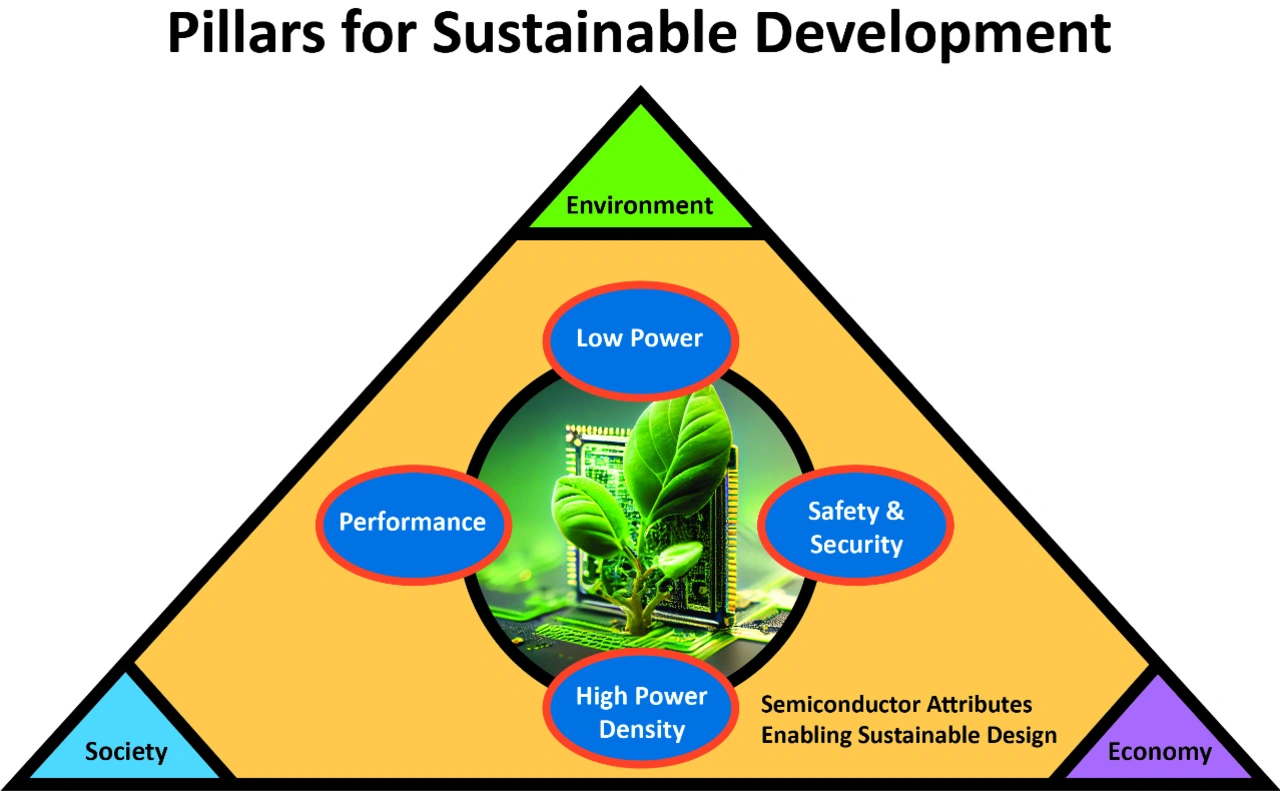 Pillars for Sustainable Development

Environment

Low Power

Performance

Safety & Security

High Power Density

Semiconductor Attributes Enabling Sustainable Design

Society

Economy